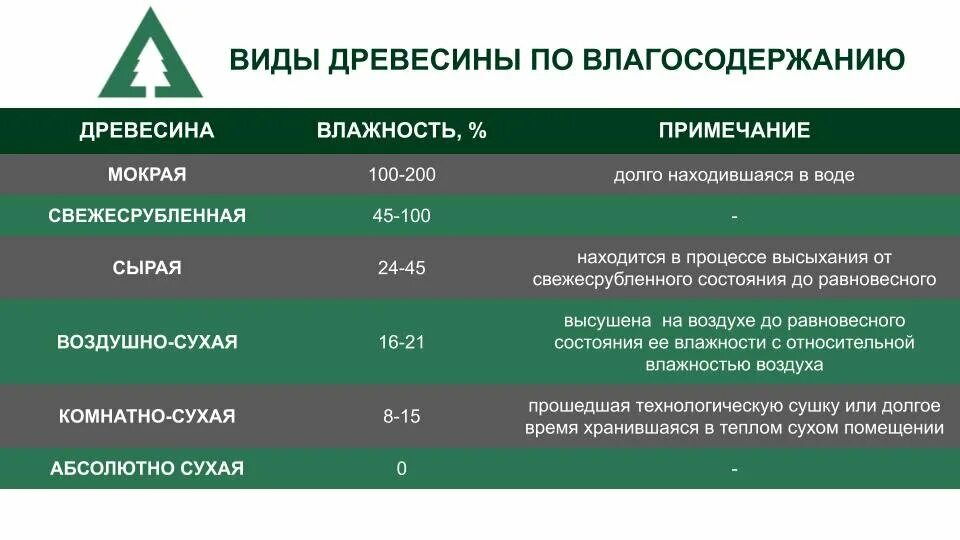 ВИДЫ ДРЕВЕСИНЫ ПО ВЛАГОСОДЕРЖАНИЮ

| ДРЕВЕСИНА | ВЛАЖНОСТЬ, % | ПРИМЕЧАНИЕ |
|---|---|---|
| МОКРАЯ | 100-200 | долго находившаяся в воде |
| СВЕЖЕСРУБЛЕННАЯ | 45-100 | - |
| СЫРАЯ | 24-45 | находится в процессе высыхания от свежесрубленного состояния до равновесного |
| ВОЗДУШНО-СУХАЯ | 16-21 | высушена на воздухе до равновесного состояния ее влажности с относительной влажностью воздуха |
| КОМНАТНО-СУХАЯ | 8-15 | прошедшая технологическую сушку или долгое время хранившаяся в теплом сухом помещении |
| АБСОЛЮТНО СУХАЯ | 0 | - |